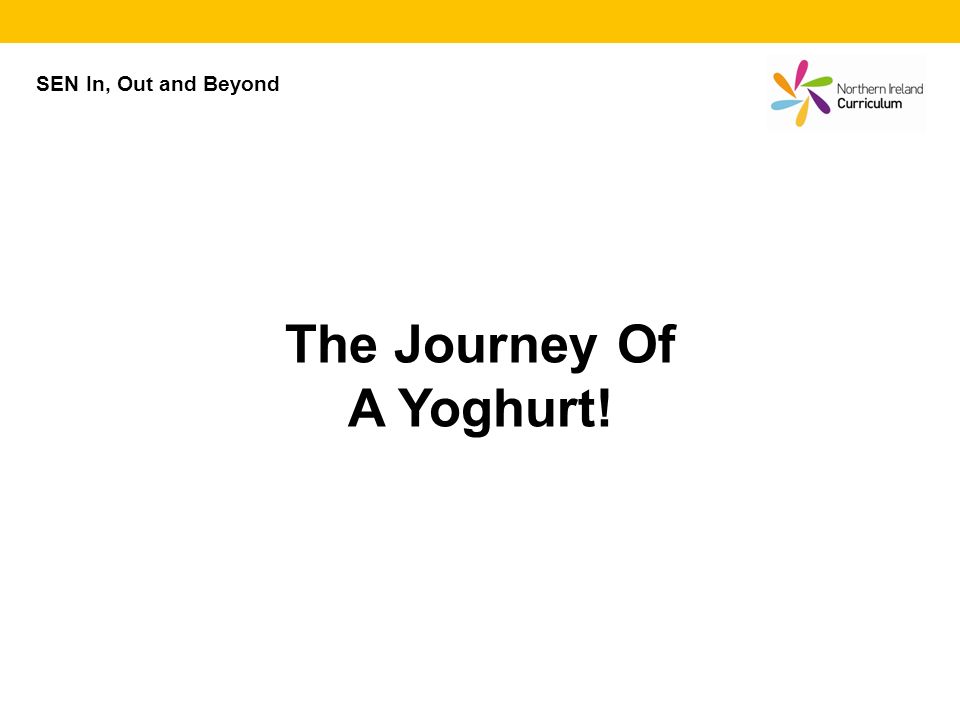 SEN In, Out and Beyond

Northern Ireland Curriculum

The Journey Of A Yoghurt!